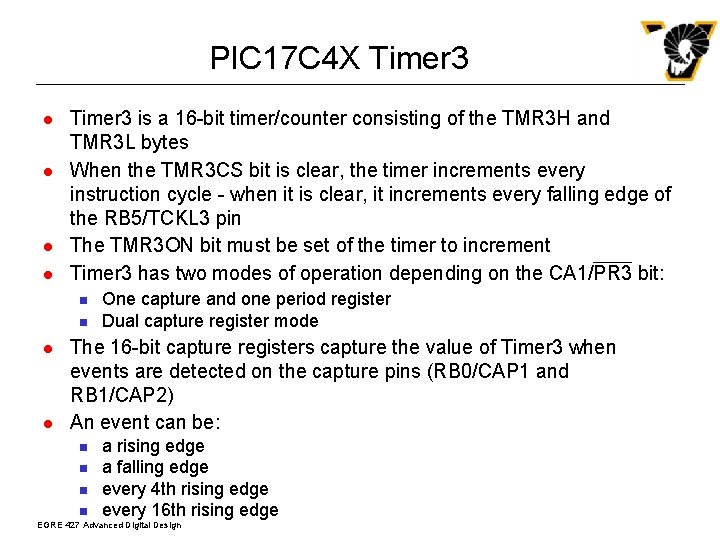 PIC17C4X Timer3

- Timer3 is a 16-bit timer/counter consisting of the TMR3H and TMR3L bytes
- When the TMR3CS bit is clear, the timer increments every instruction cycle - when it is clear, it increments every falling edge of the RB5/TCKL3 pin
- The TMR3ON bit must be set of the timer to increment
- Timer3 has two modes of operation depending on the CA1/$\overline{PR3}$ bit:
  - One capture and one period register
  - Dual capture register mode
- The 16-bit capture registers capture the value of Timer3 when events are detected on the capture pins (RB0/CAP1 and RB1/CAP2)
- An event can be:
  - a rising edge
  - a falling edge
  - every 4th rising edge
  - every 16th rising edge

EGRE 427 Advanced Digital Design